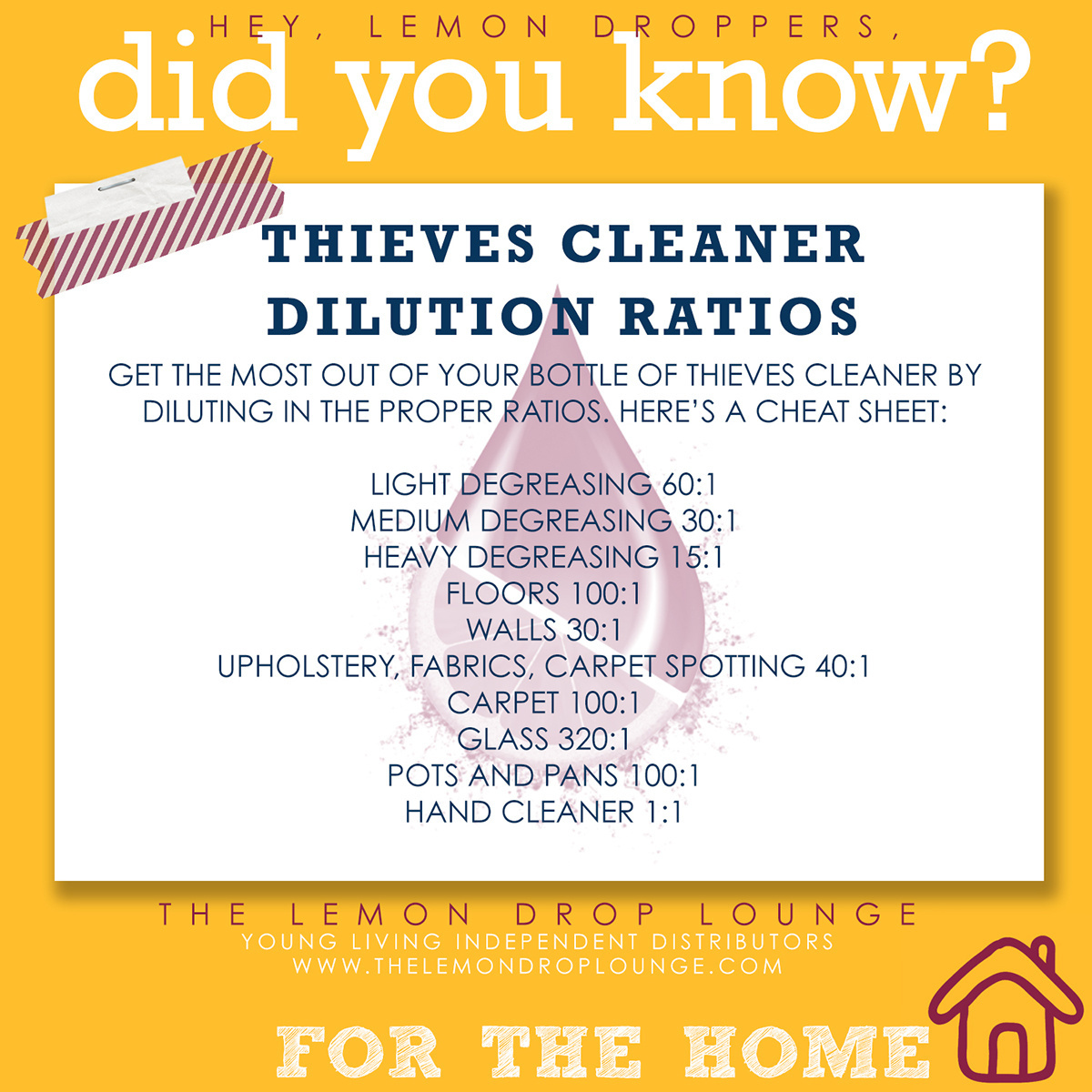 HEY, LEMON DROPPERS,
did you know?

THIEVES CLEANER DILUTION RATIOS

GET THE MOST OUT OF YOUR BOTTLE OF THIEVES CLEANER BY DILUTING IN THE PROPER RATIOS. HERE'S A CHEAT SHEET:

LIGHT DEGREASING 60:1
MEDIUM DEGREASING 30:1
HEAVY DEGREASING 15:1
FLOORS 100:1
WALLS 30:1
UPHOLSTERY, FABRICS, CARPET SPOTTING 40:1
CARPET 100:1
GLASS 320:1
POTS AND PANS 100:1
HAND CLEANER 1:1

THE LEMON DROP LOUNGE
YOUNG LIVING INDEPENDENT DISTRIBUTORS
WWW.THELEMONDROPLOUNGE.COM

FOR THE HOME